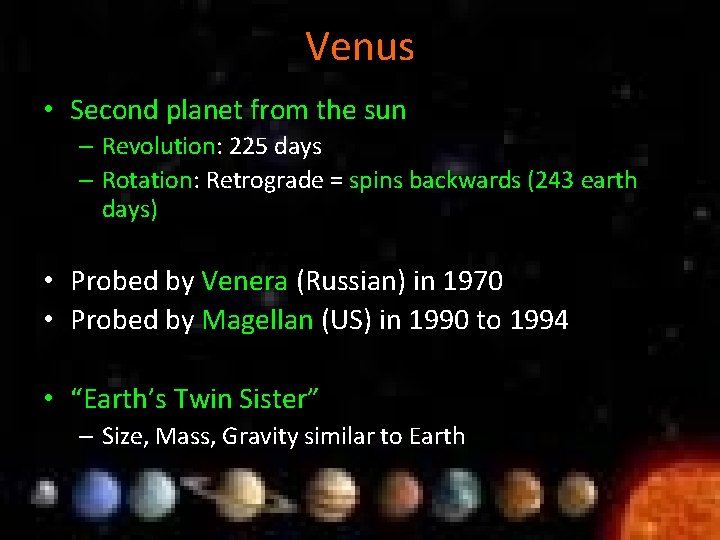 Venus

• Second planet from the sun
  – Revolution: 225 days
  – Rotation: Retrograde = spins backwards (243 earth days)

• Probed by Venera (Russian) in 1970
• Probed by Magellan (US) in 1990 to 1994

• "Earth's Twin Sister"
  – Size, Mass, Gravity similar to Earth